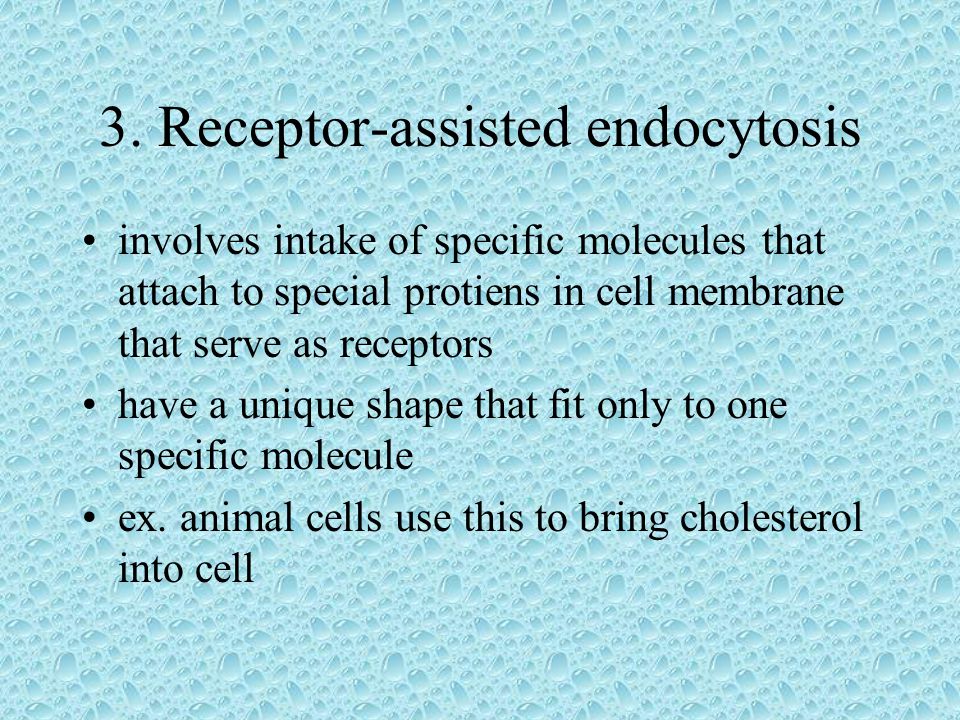 3. Receptor-assisted endocytosis

• involves intake of specific molecules that attach to special protiens in cell membrane that serve as receptors
• have a unique shape that fit only to one specific molecule
• ex. animal cells use this to bring cholesterol into cell